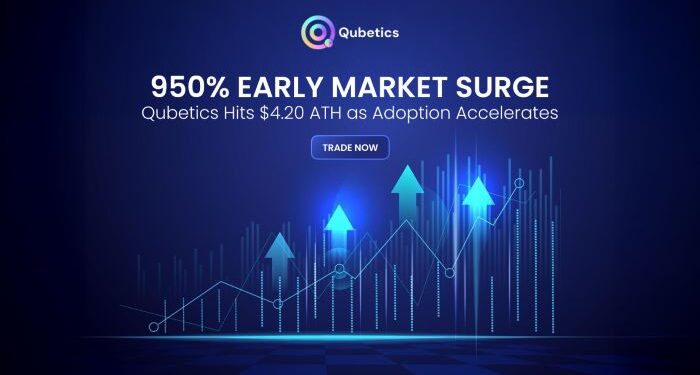 Qubetics

950% EARLY MARKET SURGE

Qubetics Hits \$4.20 ATH as Adoption Accelerates

TRADE NOW